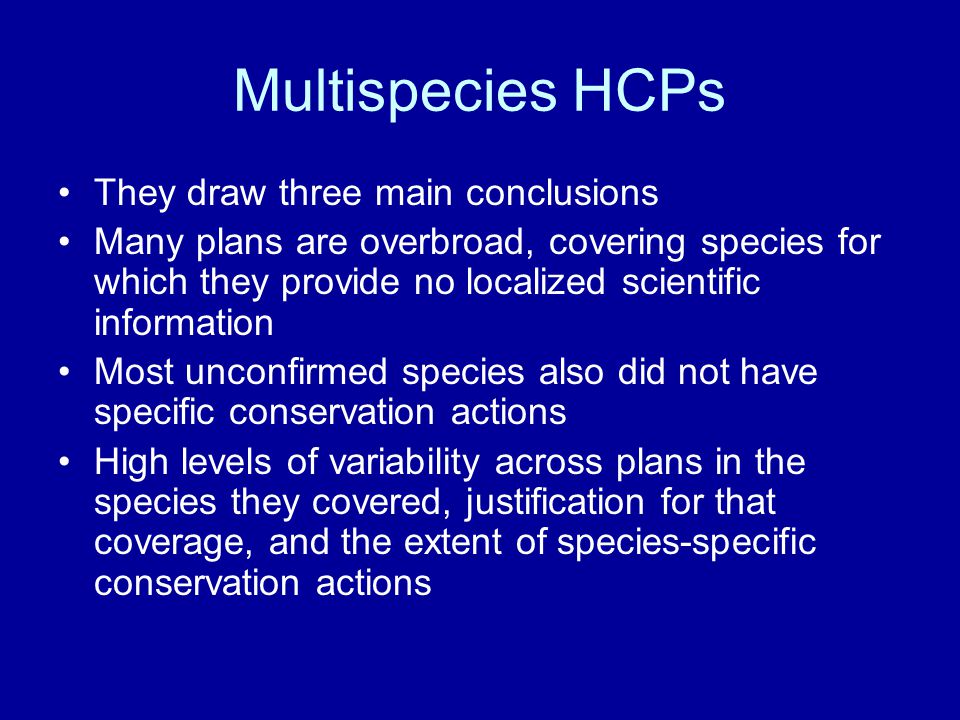 Multispecies HCPs

• They draw three main conclusions
• Many plans are overbroad, covering species for which they provide no localized scientific information
• Most unconfirmed species also did not have specific conservation actions
• High levels of variability across plans in the species they covered, justification for that coverage, and the extent of species-specific conservation actions